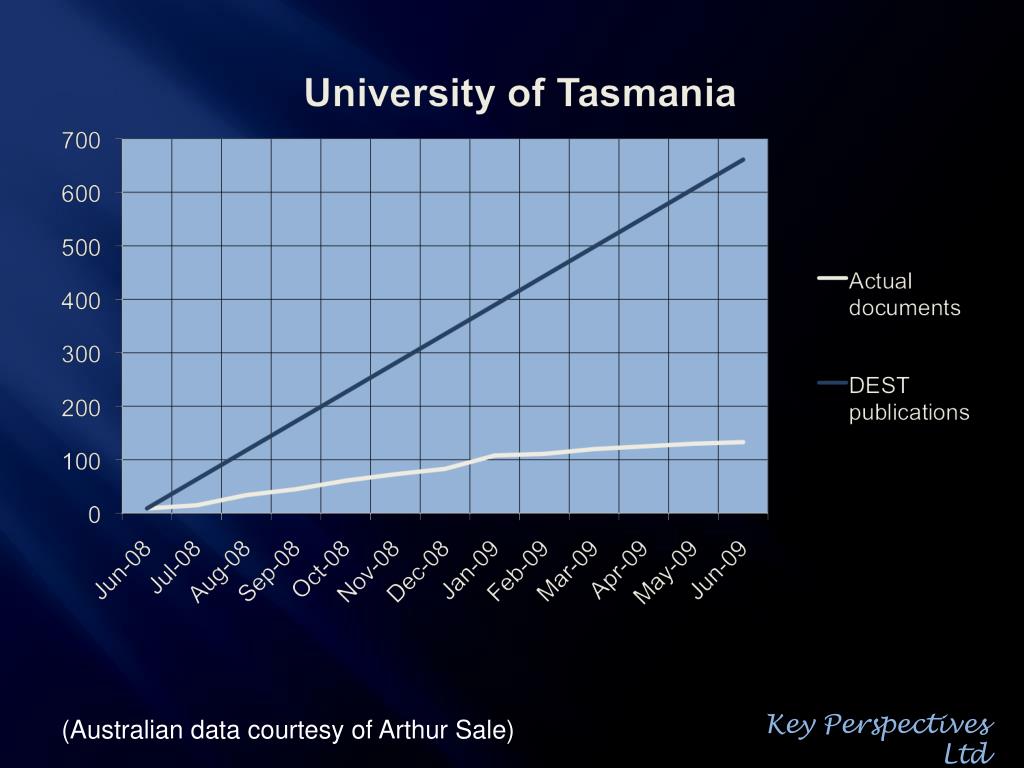 University of Tasmania

700
600
500
400
300
200
100
0

Jun-08
Jul-08
Aug-08
Sep-08
Oct-08
Nov-08
Dec-08
Jan-09
Feb-09
Mar-09
Apr-09
May-09
Jun-09

Actual documents
DEST publications

(Australian data courtesy of Arthur Sale)

Key Perspectives Ltd